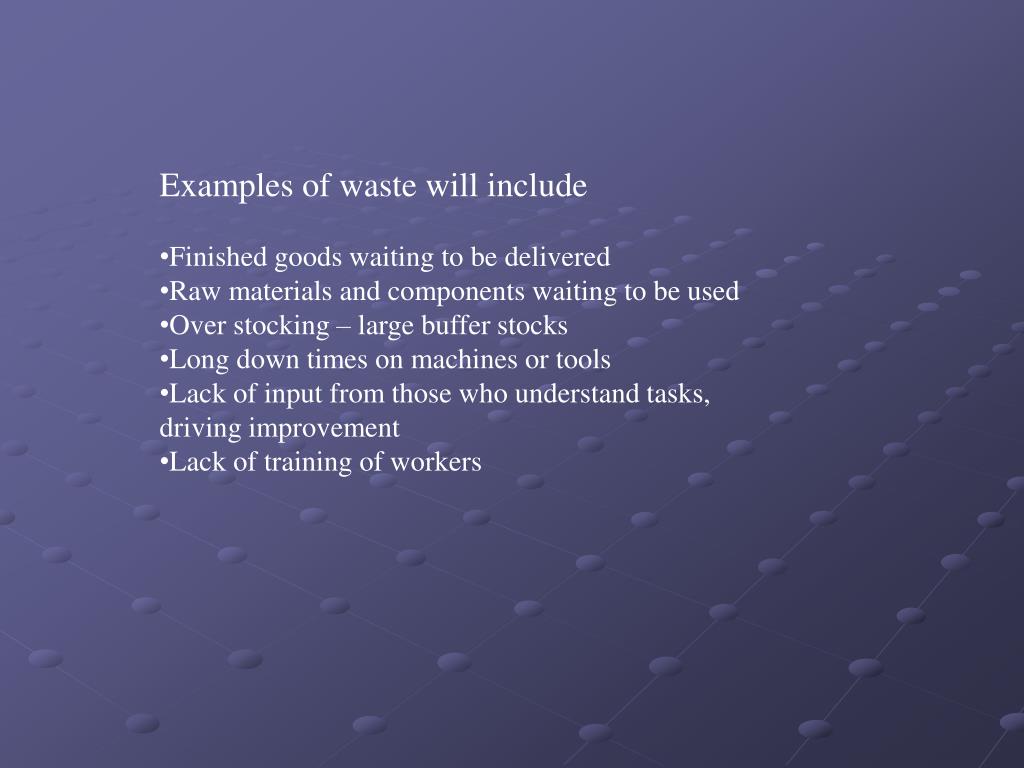 Examples of waste will include

•Finished goods waiting to be delivered
•Raw materials and components waiting to be used
•Over stocking – large buffer stocks
•Long down times on machines or tools
•Lack of input from those who understand tasks, driving improvement
•Lack of training of workers